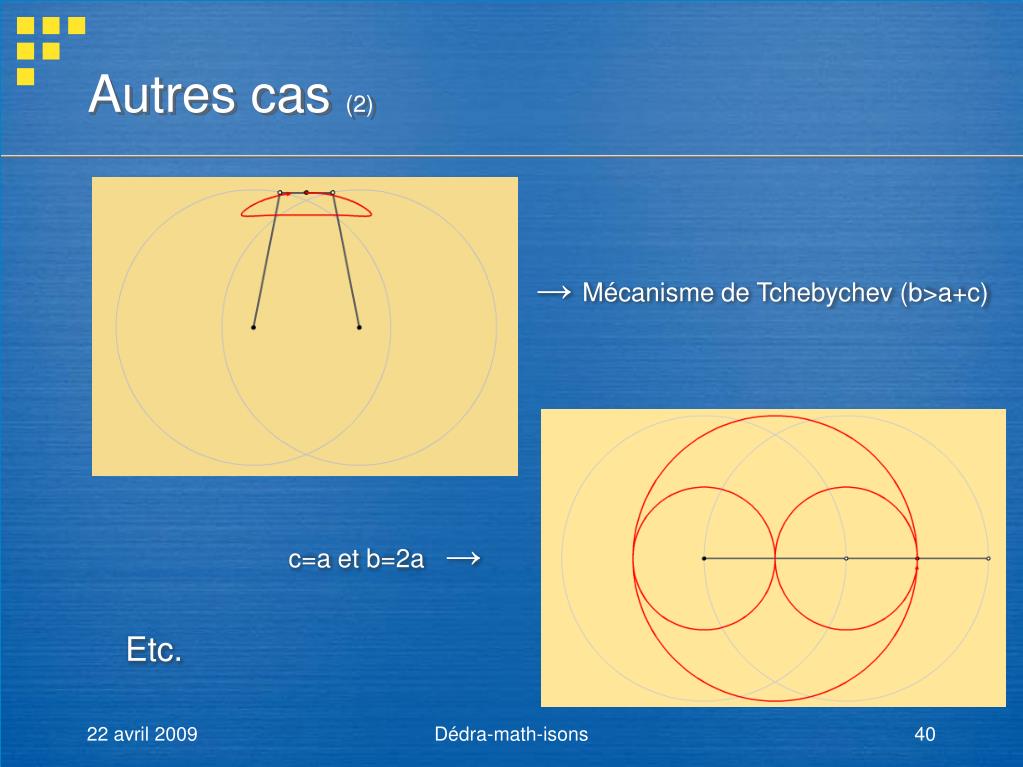 Autres cas (2)

→ Mécanisme de Tchebychev (b>a+c)

c=a et b=2a →

Etc.

22 avril 2009

Dédra-math-isons

40